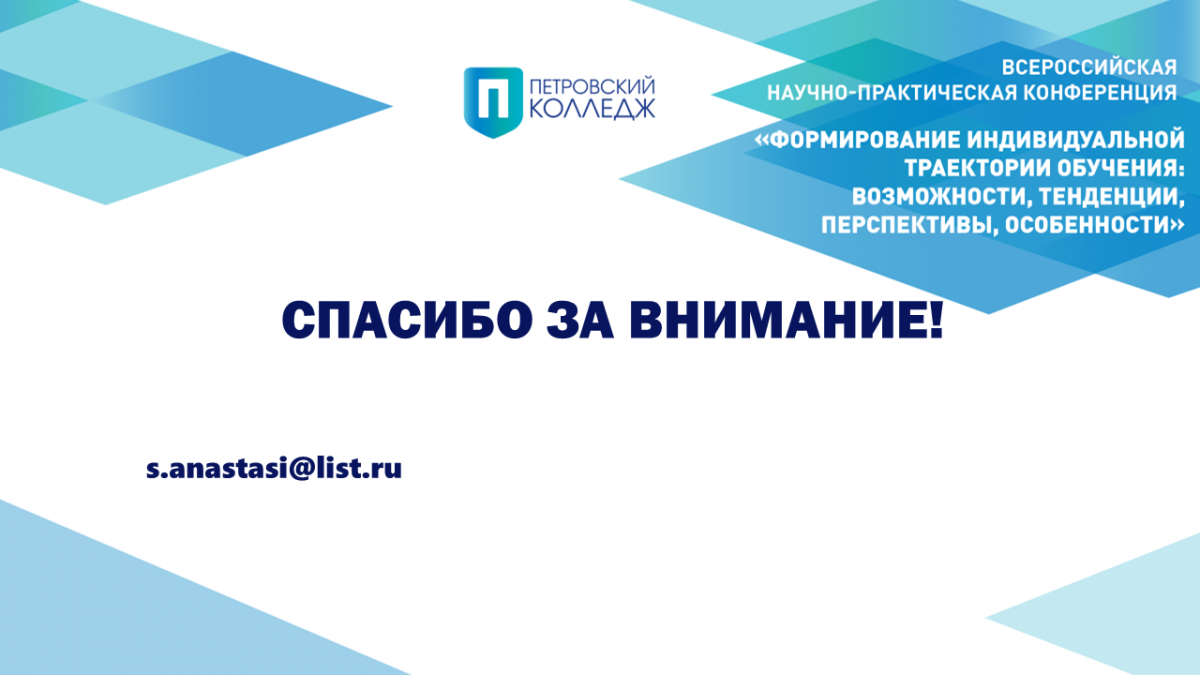 П ПЕТРОВСКИЙ КОЛЛЕДЖ

ВСЕРОССИЙСКАЯ НАУЧНО-ПРАКТИЧЕСКАЯ КОНФЕРЕНЦИЯ
«ФОРМИРОВАНИЕ ИНДИВИДУАЛЬНОЙ ТРАЕКТОРИИ ОБУЧЕНИЯ: ВОЗМОЖНОСТИ, ТЕНДЕНЦИИ, ПЕРСПЕКТИВЫ, ОСОБЕННОСТИ»

СПАСИБО ЗА ВНИМАНИЕ!

s.anastasi@list.ru